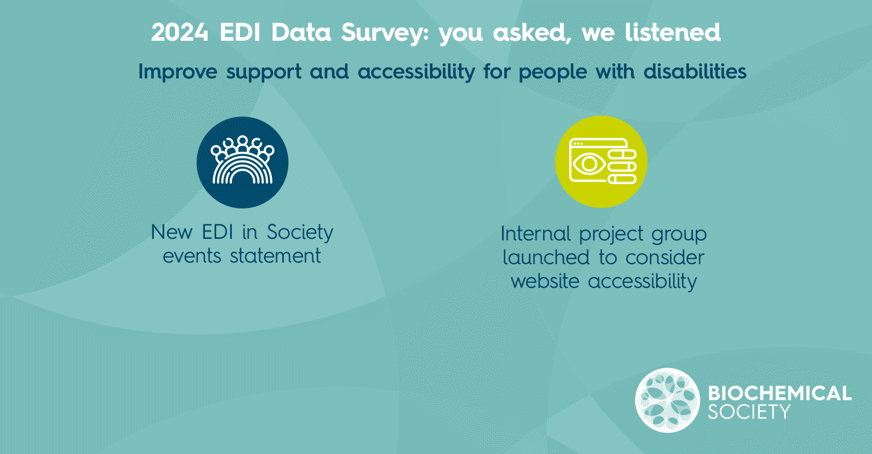 2024 EDI Data Survey: you asked, we listened

Improve support and accessibility for people with disabilities

New EDI in Society events statement

Internal project group launched to consider website accessibility

BIOCHEMICAL SOCIETY